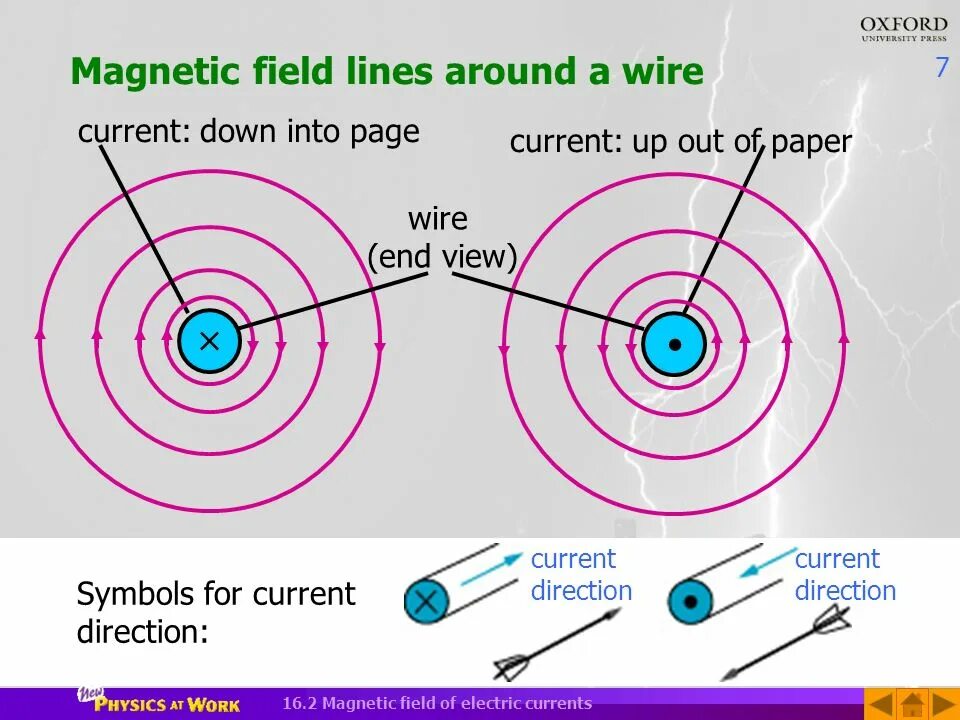 OXFORD
UNIVERSITY PRESS

7

Magnetic field lines around a wire

current: down into page

current: up out of paper

wire
(end view)

Symbols for current direction:

current direction

current direction

New PHYSICS AT WORK

16.2 Magnetic field of electric currents